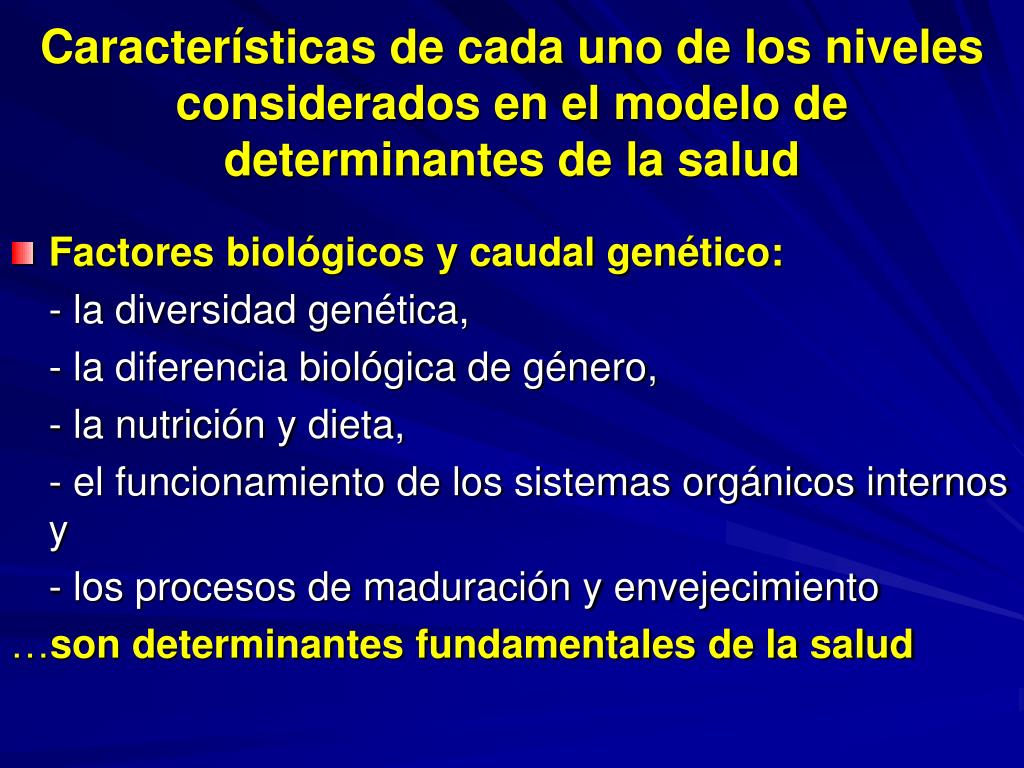 Características de cada uno de los niveles considerados en el modelo de determinantes de la salud

Factores biológicos y caudal genético:

- la diversidad genética,

- la diferencia biológica de género,

- la nutrición y dieta,

- el funcionamiento de los sistemas orgánicos internos y

- los procesos de maduración y envejecimiento

…son determinantes fundamentales de la salud